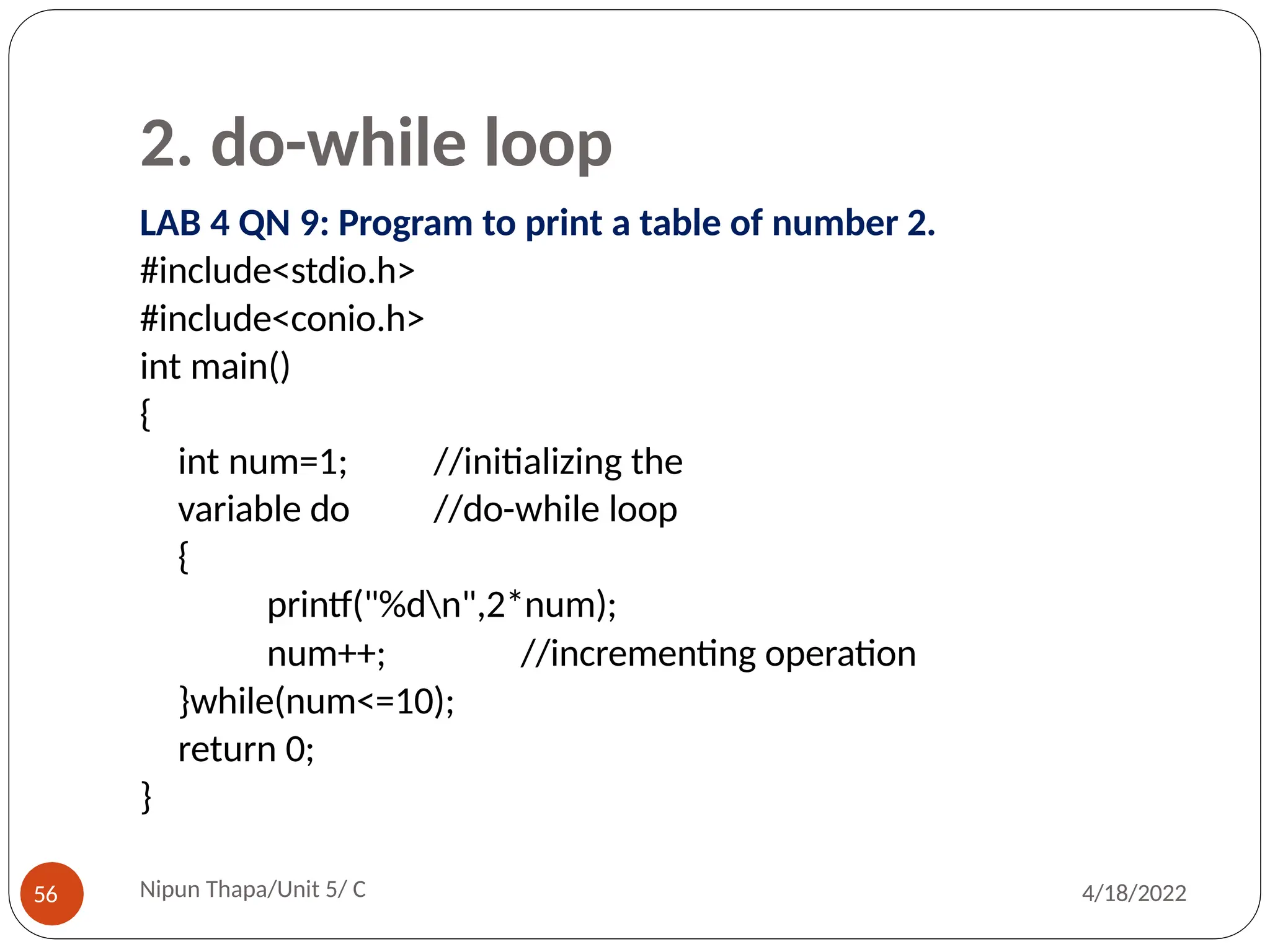 2. do-while loop

LAB 4 QN 9: Program to print a table of number 2.

#include<stdio.h>
#include<conio.h>
int main()
{
int num=1; //initializing the
variable do //do-while loop
{
printf("%d\n",2*num);
num++; //incrementing operation
}while(num<=10);
return 0;
}

56

Nipun Thapa/Unit 5/ C

4/18/2022